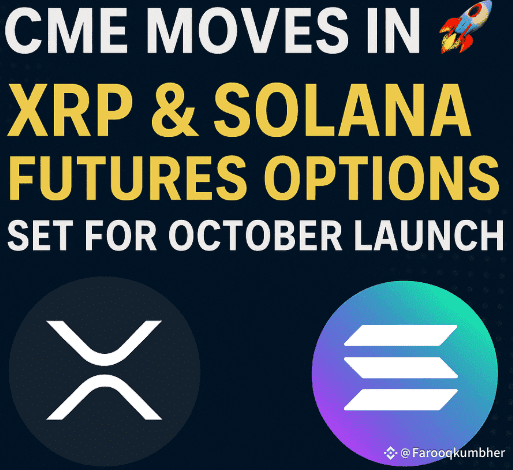 CME MOVES IN 🚀
XRP & SOLANA
FUTURES OPTIONS
SET FOR OCTOBER LAUNCH

@Farooqkumbher